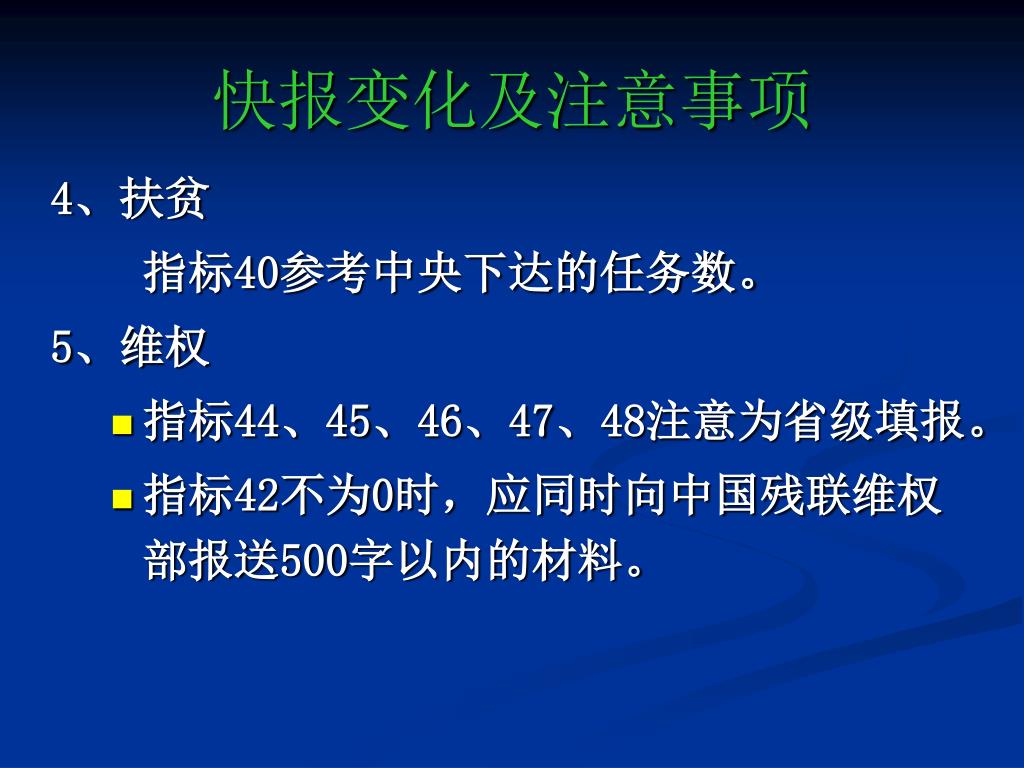 快报变化及注意事项

4、扶贫

指标40参考中央下达的任务数。

5、维权

指标44、45、46、47、48注意为省级填报。

指标42不为0时，应同时向中国残联维权部报送500字以内的材料。